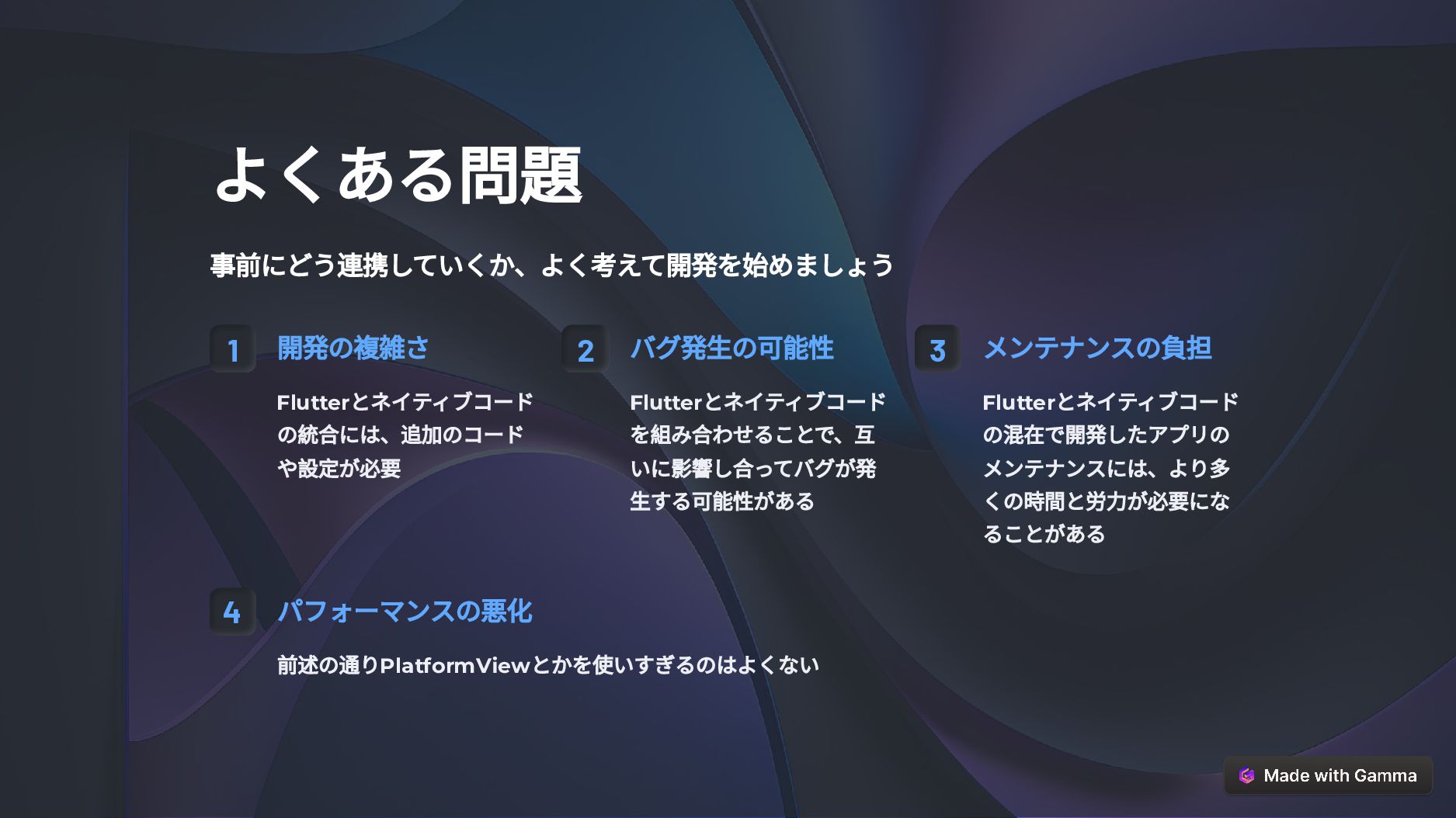 よくある問題

事前にどう連携していくか、よく考えて開発を始めましょう

1 開発の複雑さ

Flutterとネイティブコードの統合には、追加のコードや設定が必要

2 バグ発生の可能性

Flutterとネイティブコードを組み合わせることで、互いに影響し合ってバグが発生する可能性がある

3 メンテナンスの負担

Flutterとネイティブコードの混在で開発したアプリのメンテナンスには、より多くの時間と労力が必要になることがある

4 パフォーマンスの悪化

前述の通りPlatformViewとかを使いすぎるのはよくない

Made with Gamma